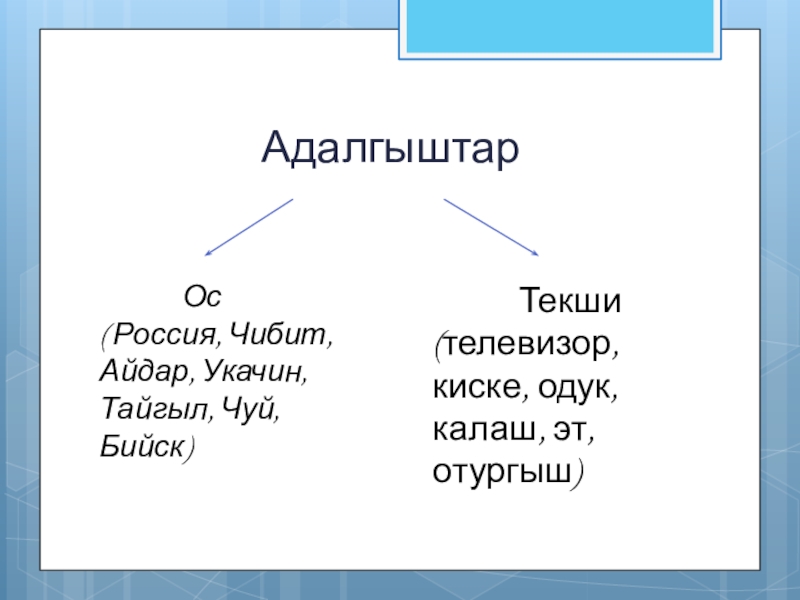 Адалгыштар

Ос
(Россия, Чибит, Айдар, Укачин, Тайгыл, Чуй, Бийск)

Текши
(телевизор, киске, одук, калаш, эт, отургыш)